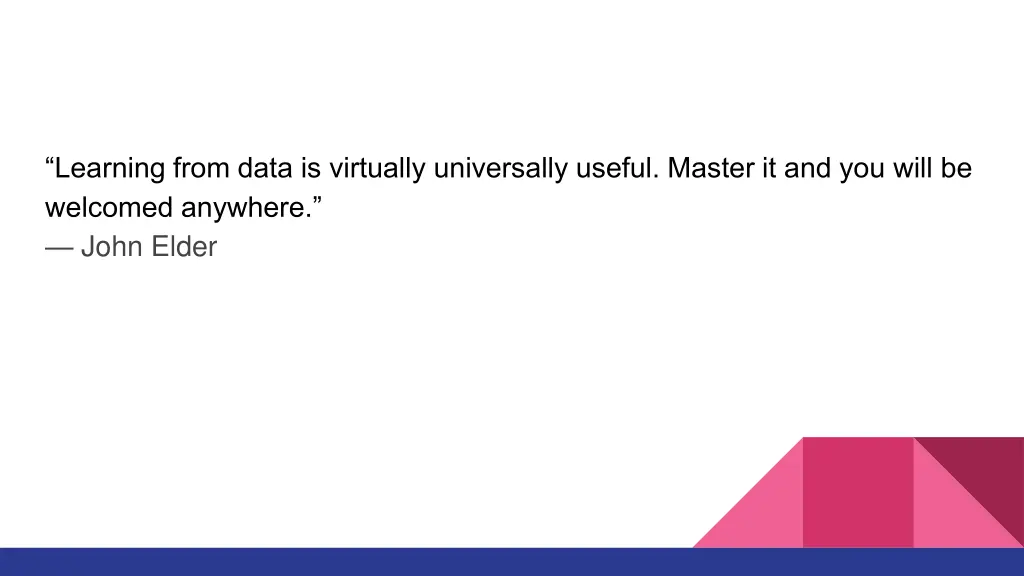 “Learning from data is virtually universally useful. Master it and you will be welcomed anywhere.”
— John Elder